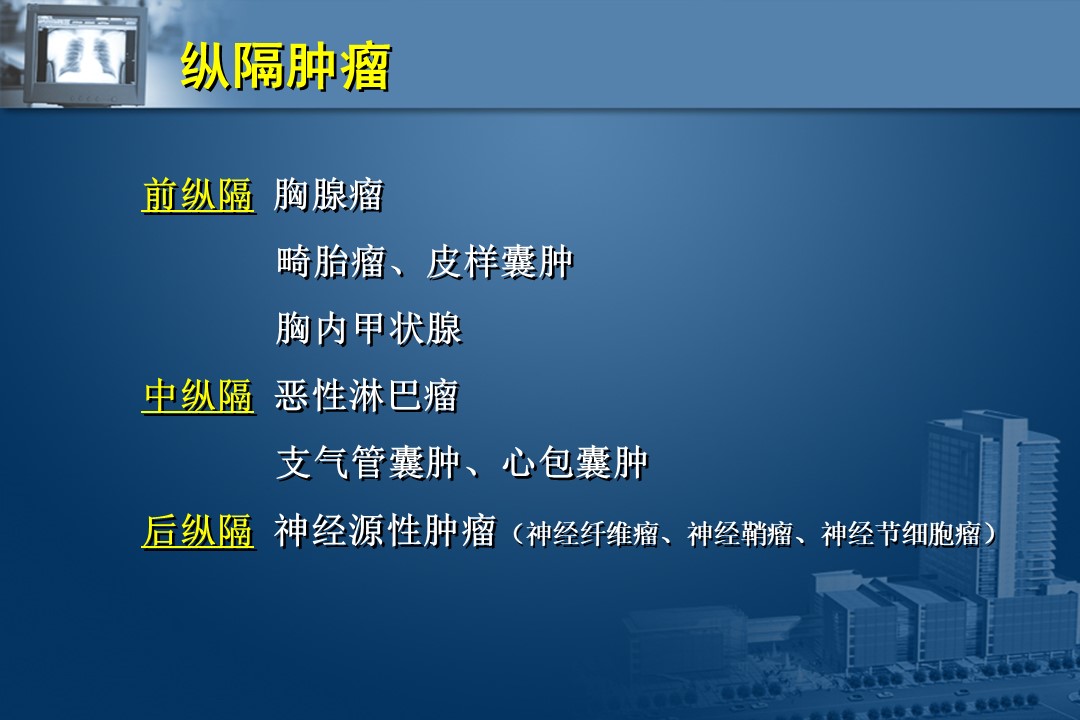 纵隔肿瘤

前纵隔 胸腺瘤

畸胎瘤、皮样囊肿

胸内甲状腺

中纵隔 恶性淋巴瘤

支气管囊肿、心包囊肿

后纵隔 神经源性肿瘤（神经纤维瘤、神经鞘瘤、神经节细胞瘤）